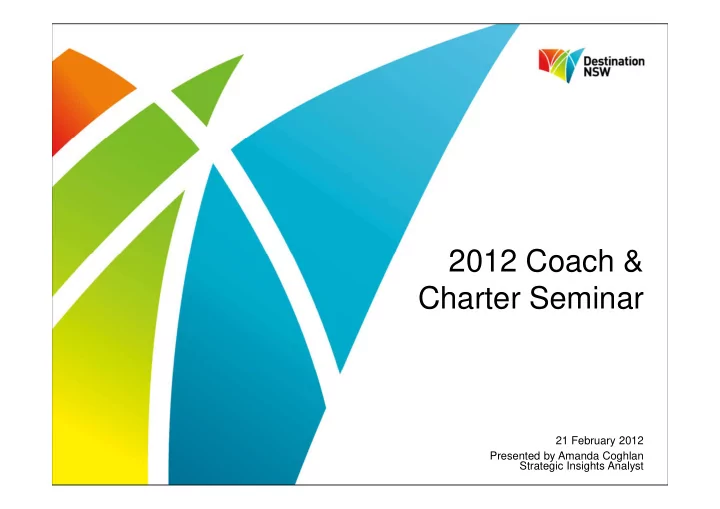 Destination NSW

2012 Coach & Charter Seminar

21 February 2012
Presented by Amanda Coghlan
Strategic Insights Analyst